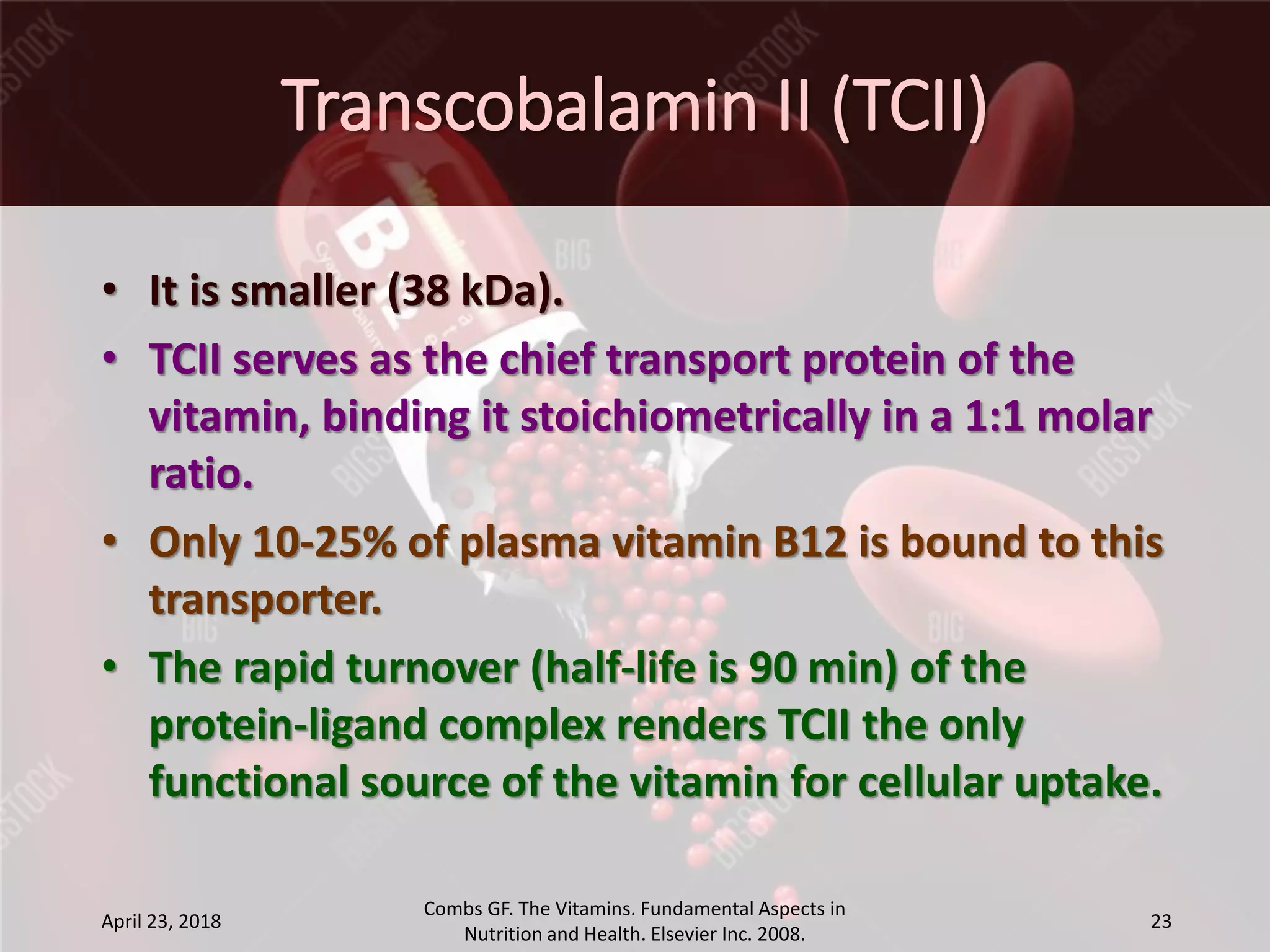 Transcobalamin II (TCII)

• It is smaller (38 kDa).
• TCII serves as the chief transport protein of the vitamin, binding it stoichiometrically in a 1:1 molar ratio.
• Only 10-25% of plasma vitamin B12 is bound to this transporter.
• The rapid turnover (half-life is 90 min) of the protein-ligand complex renders TCII the only functional source of the vitamin for cellular uptake.

April 23, 2018

Combs GF. The Vitamins. Fundamental Aspects in Nutrition and Health. Elsevier Inc. 2008.

23